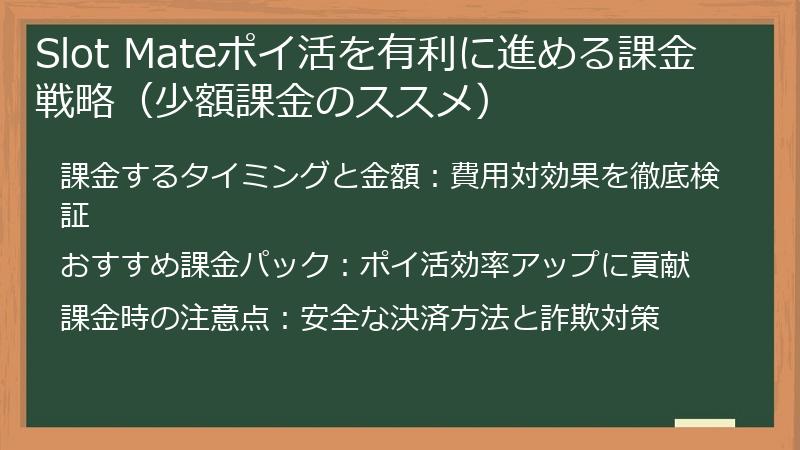 Slot Mateポイ活を有利に進める課金戦略（少額課金のススメ）

課金するタイミングと金額：費用対効果を徹底検証

おすすめ課金パック：ポイ活効率アップに貢献

課金時の注意点：安全な決済方法と詐欺対策